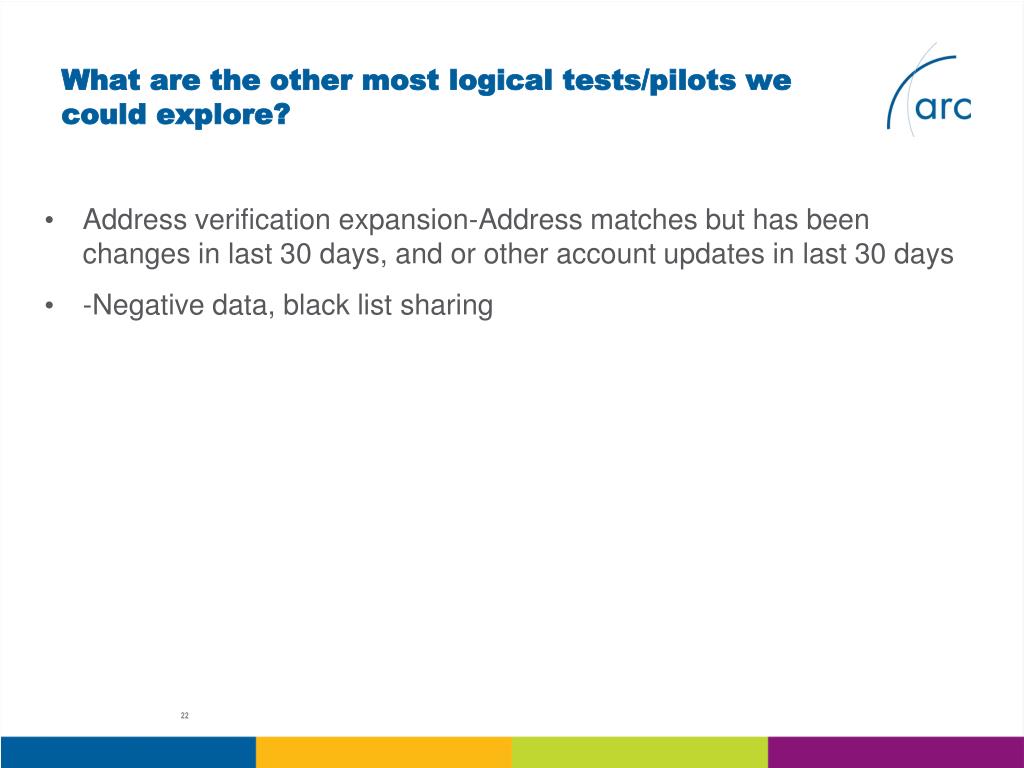 What are the other most logical tests/pilots we could explore?

arc

• Address verification expansion-Address matches but has been changes in last 30 days, and or other account updates in last 30 days

• -Negative data, black list sharing

22